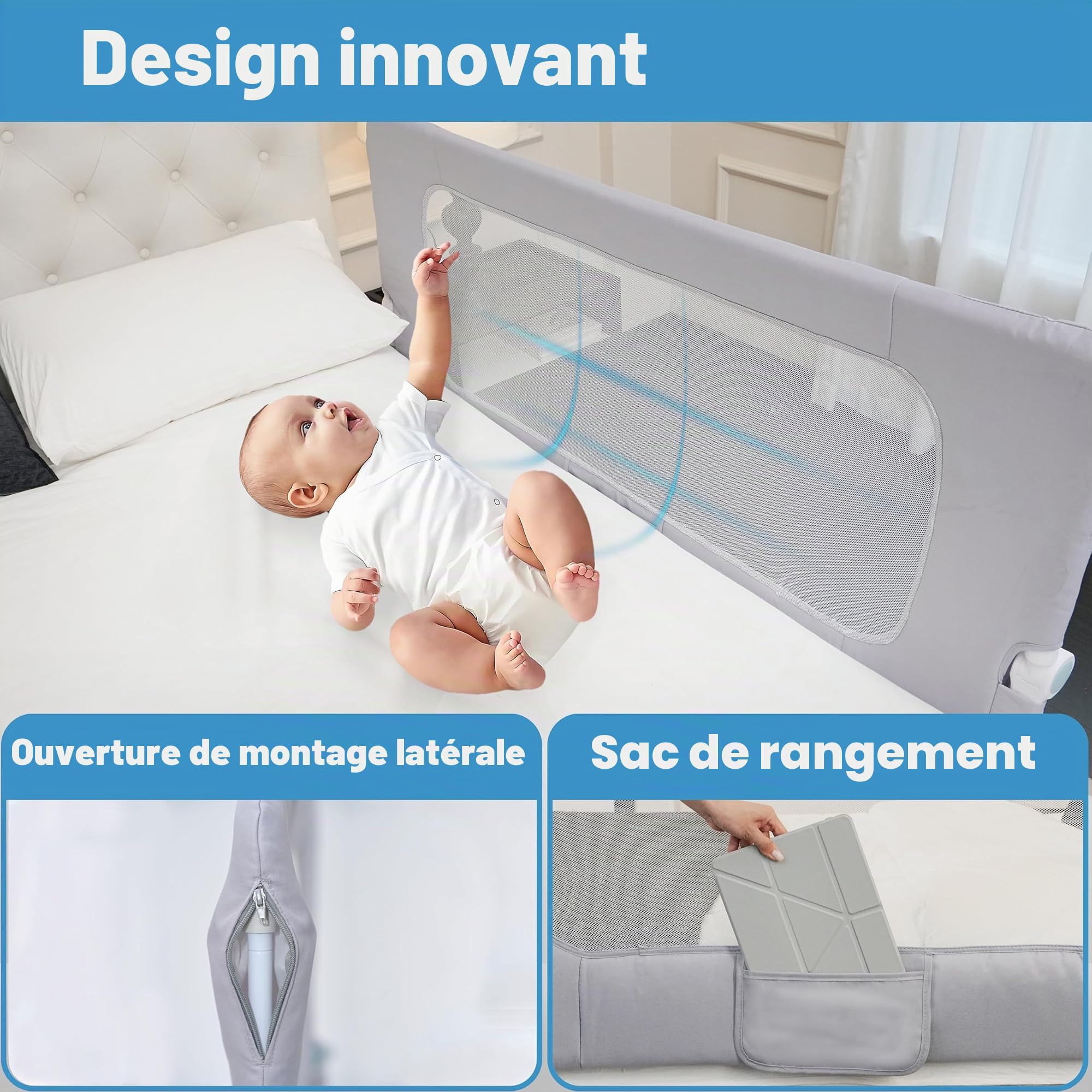 Design innovant

Ouverture de montage latérale

Sac de rangement